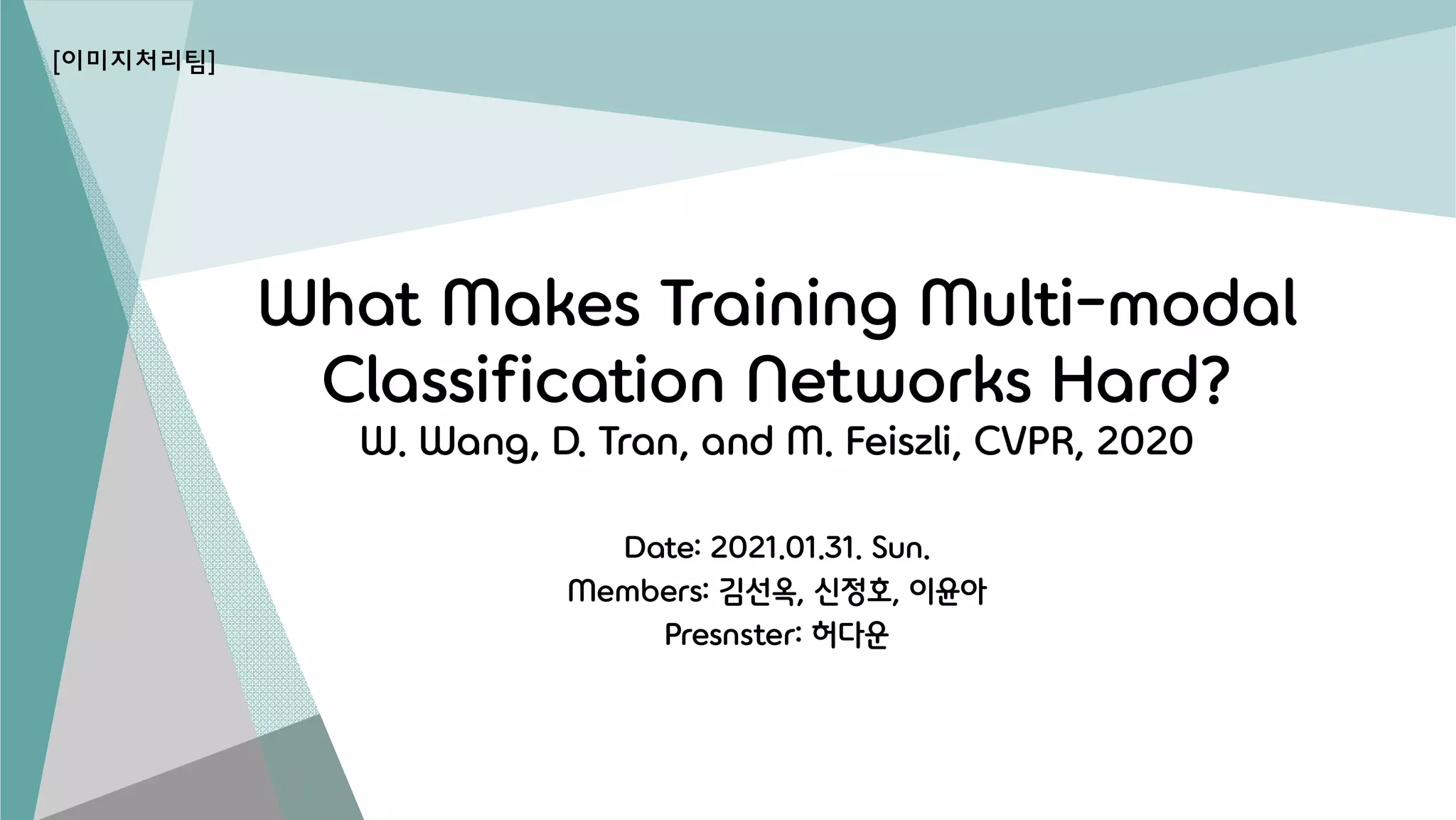 [이미지처리팀]

What Makes Training Multi-modal Classification Networks Hard?
W. Wang, D. Tran, and M. Feiszli, CVPR, 2020

Date: 2021.01.31. Sun.
Members: 김선옥, 신정호, 이윤아
Presnster: 허다운